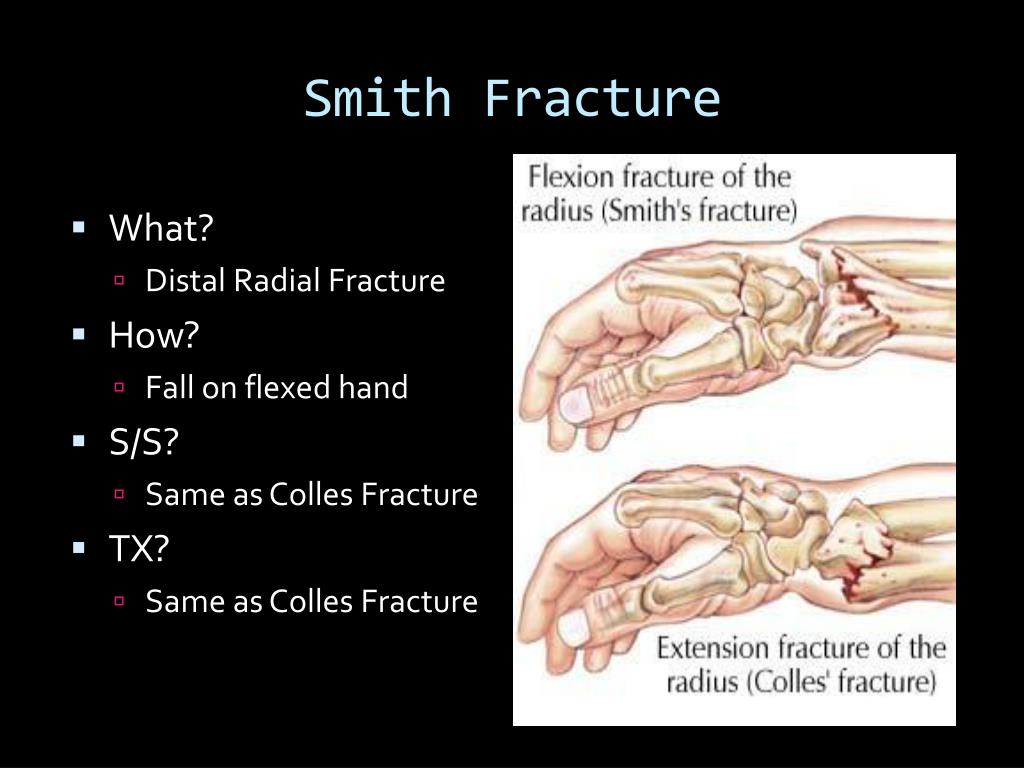 Smith Fracture

▪ What?
▫ Distal Radial Fracture
▪ How?
▫ Fall on flexed hand
▪ S/S?
▫ Same as Colles Fracture
▪ TX?
▫ Same as Colles Fracture

Flexion fracture of the radius (Smith's fracture)

Extension fracture of the radius (Colles' fracture)